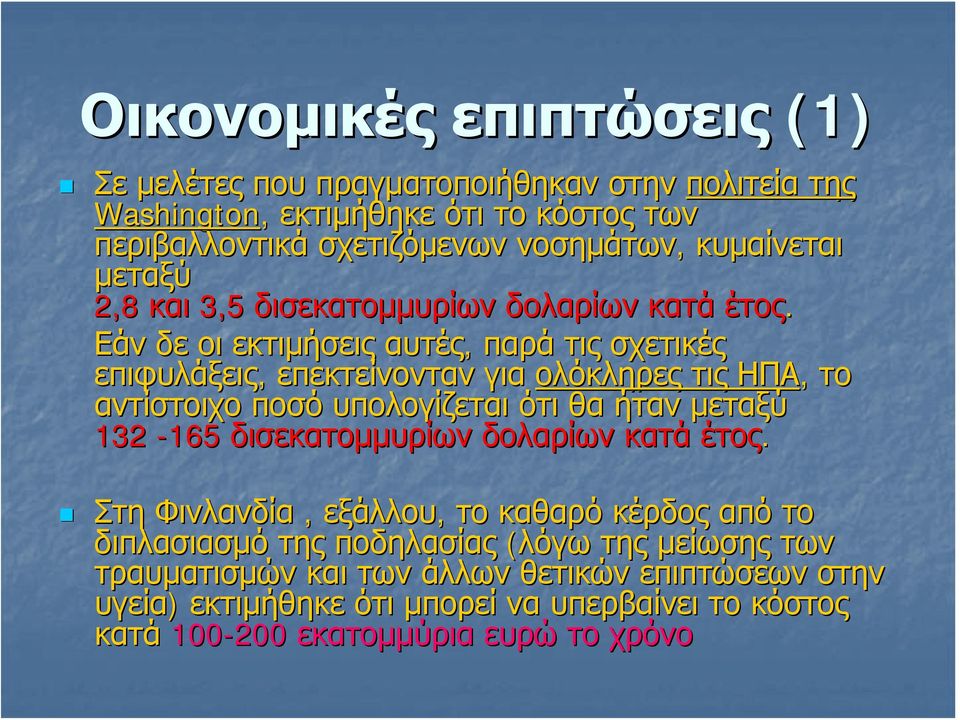 Οικονομικές επιπτώσεις (1)

Σε μελέτες που πραγματοποιήθηκαν στην πολιτεία της Washington, εκτιμήθηκε ότι το κόστος των περιβαλλοντικά σχετιζόμενων νοσημάτων, κυμαίνεται μεταξύ
2,8 και 3,5 δισεκατομμυρίων δολαρίων κατά έτος.
Εάν δε οι εκτιμήσεις αυτές, παρά τις σχετικές επιφυλάξεις, επεκτείνονταν για ολόκληρες τις ΗΠΑ, το αντίστοιχο ποσό υπολογίζεται ότι θα ήταν μεταξύ
132 -165 δισεκατομμυρίων δολαρίων κατά έτος.

Στη Φινλανδία , εξάλλου, το καθαρό κέρδος από το διπλασιασμό της ποδηλασίας (λόγω της μείωσης των τραυματισμών και των άλλων θετικών επιπτώσεων στην υγεία) εκτιμήθηκε ότι μπορεί να υπερβαίνει το κόστος κατά 100-200 εκατομμύρια ευρώ το χρόνο